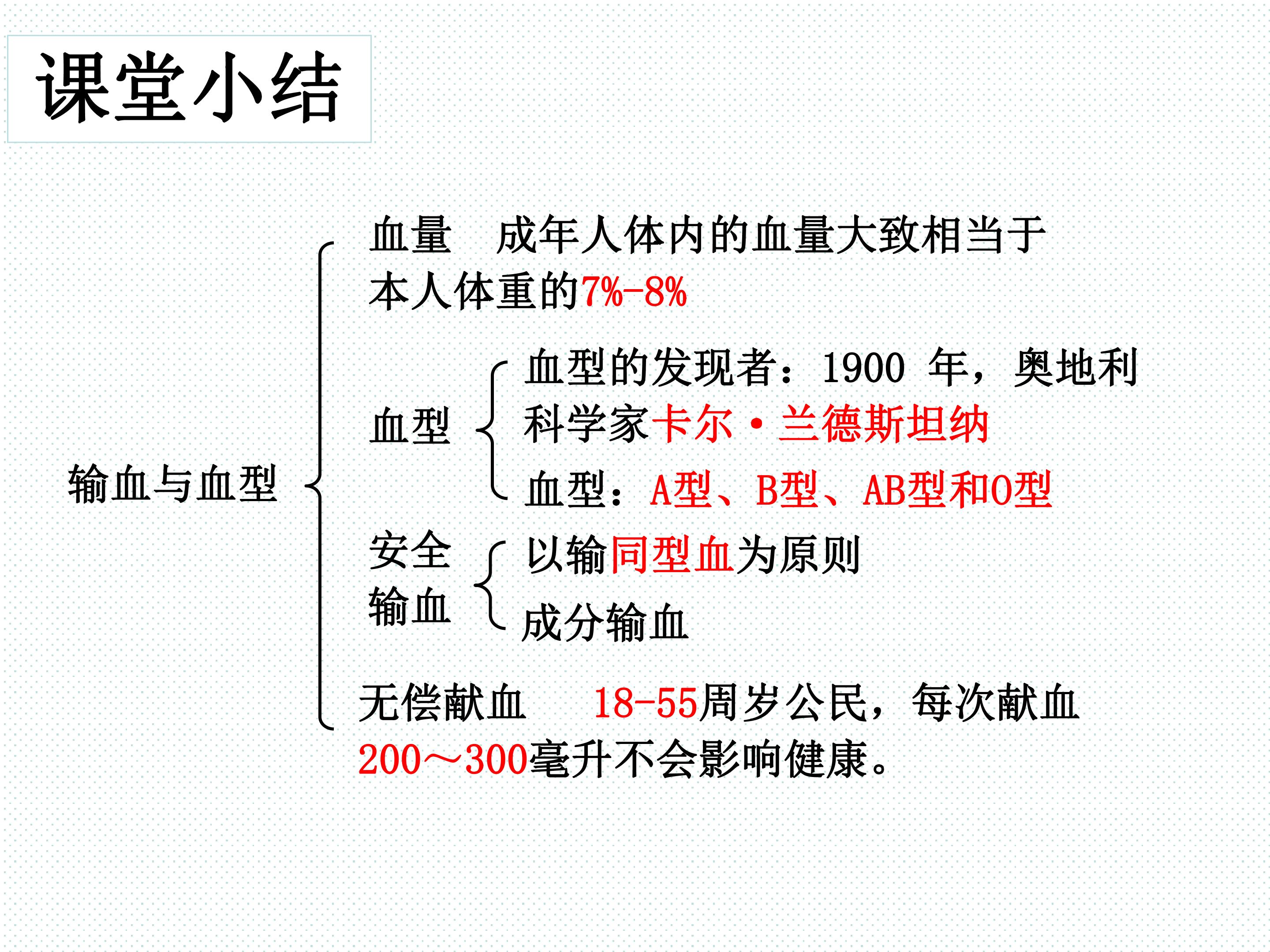 课堂小结

输血与血型

血量 成年人体内的血量大致相当于本人体重的7%-8%

血型

血型的发现者：1900年，奥地利科学家卡尔·兰德斯坦纳

血型：A型、B型、AB型和O型

安全输血

以输同型血为原则

成分输血

无偿献血 18-55周岁公民，每次献血200～300毫升不会影响健康。